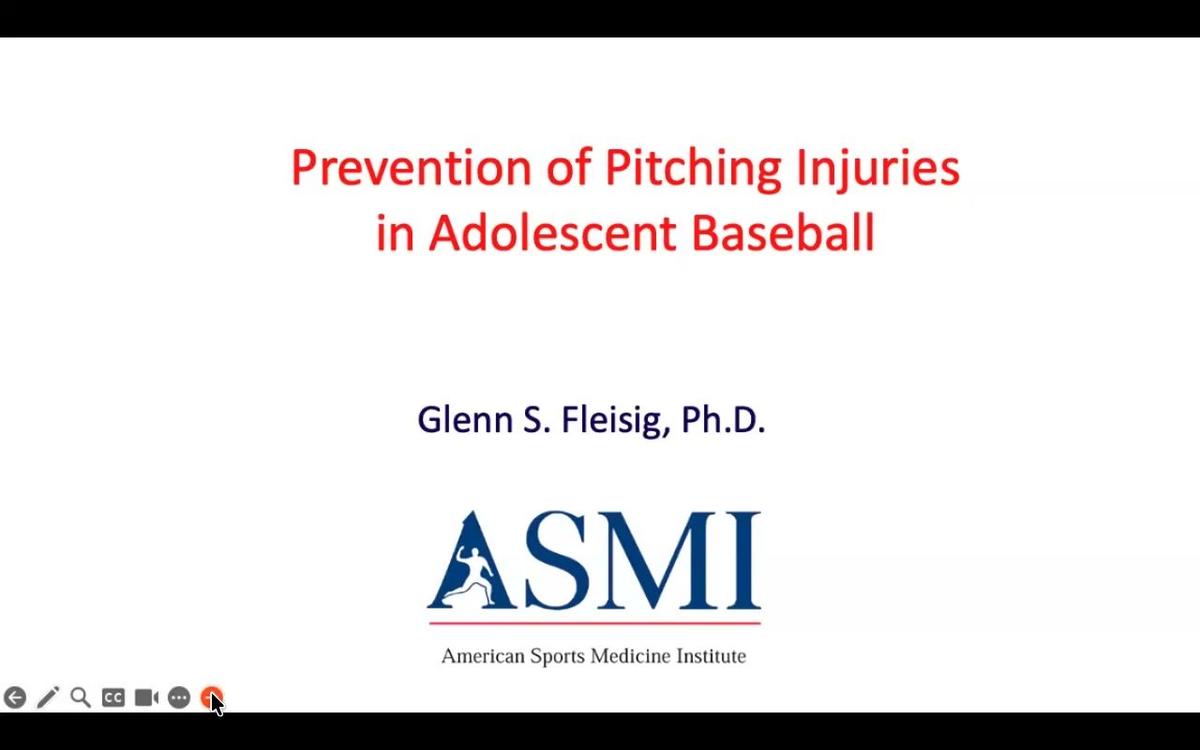 Prevention of Pitching Injuries in Adolescent Baseball

Glenn S. Fleisig, Ph.D.

ASMI

American Sports Medicine Institute

CC